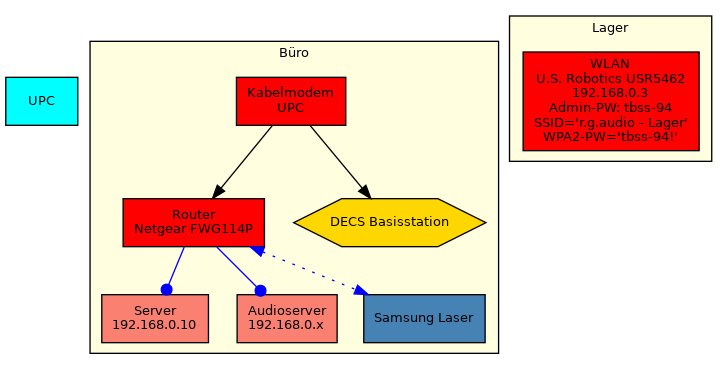 UPC

Büro

Kabelmodem
UPC

Router
Netgear FWG114P

DECS Basisstation

Server
192.168.0.10

Audioserver
192.168.0.x

Samsung Laser

Lager

WLAN
U.S. Robotics USR5462
192.168.0.3
Admin-PW: tbss-94
SSID='r.g.audio - Lager'
WPA2-PW='tbss-94!'